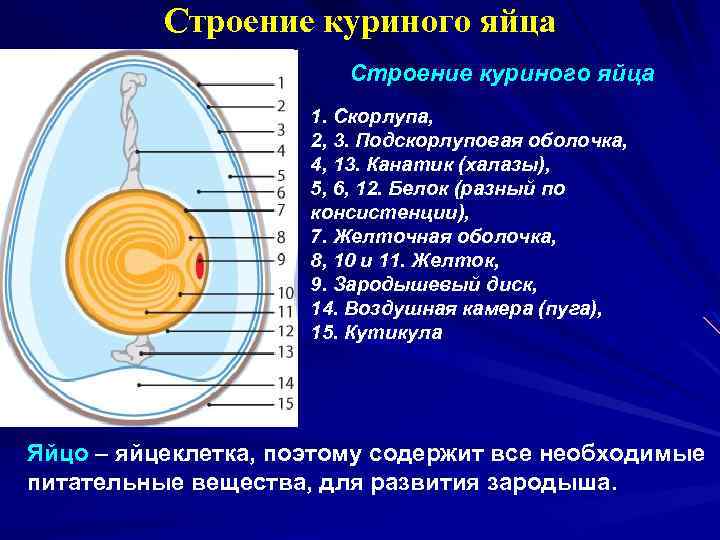 Строение куриного яйца

1
2
3
4
5
6
7
8
9
10
11
12
13
14
15

Строение куриного яйца

1. Скорлупа,
2, 3. Подскорлуповая оболочка,
4, 13. Канатик (халазы),
5, 6, 12. Белок (разный по консистенции),
7. Желточная оболочка,
8, 10 и 11. Желток,
9. Зародышевый диск,
14. Воздушная камера (пуга),
15. Кутикула

Яйцо – яйцеклетка, поэтому содержит все необходимые питательные вещества, для развития зародыша.